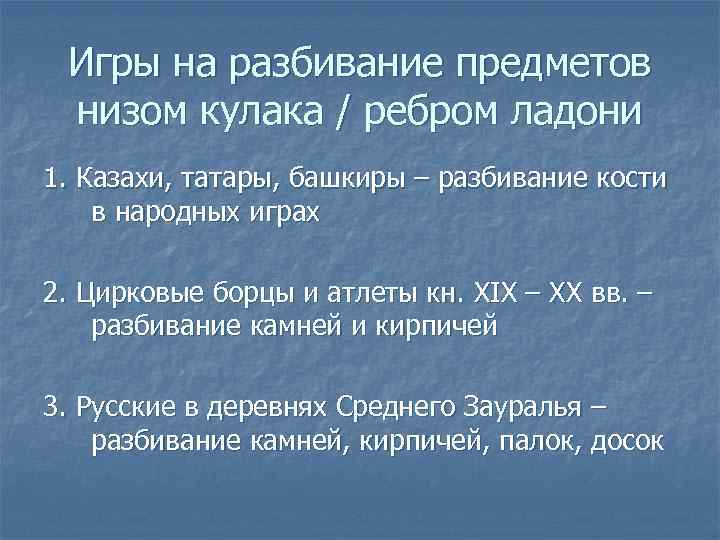 Игры на разбивание предметов низом кулака / ребром ладони

1. Казахи, татары, башкиры – разбивание кости в народных играх

2. Цирковые борцы и атлеты кн. XIX – XX вв. – разбивание камней и кирпичей

3. Русские в деревнях Среднего Зауралья – разбивание камней, кирпичей, палок, досок